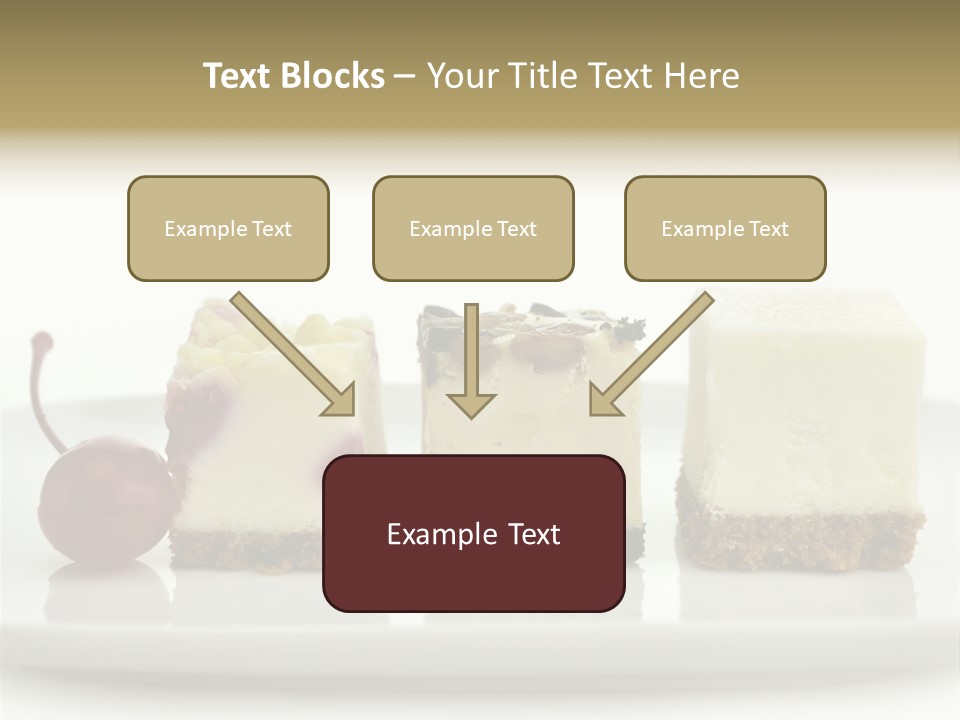 Text Blocks – Your Title Text Here

Example Text

Example Text

Example Text

Example Text